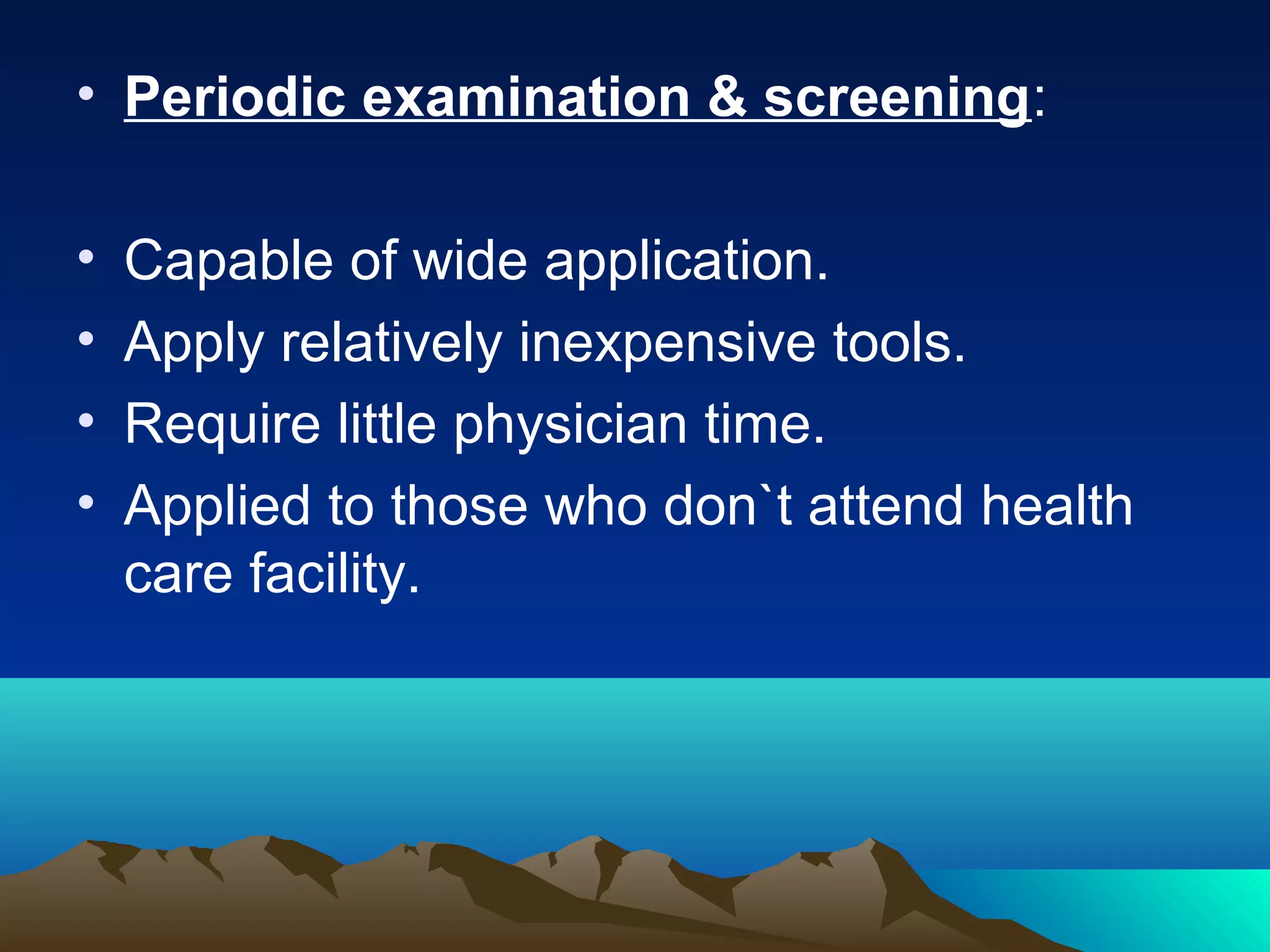 • Periodic examination & screening:

• Capable of wide application.
• Apply relatively inexpensive tools.
• Require little physician time.
• Applied to those who don`t attend health care facility.